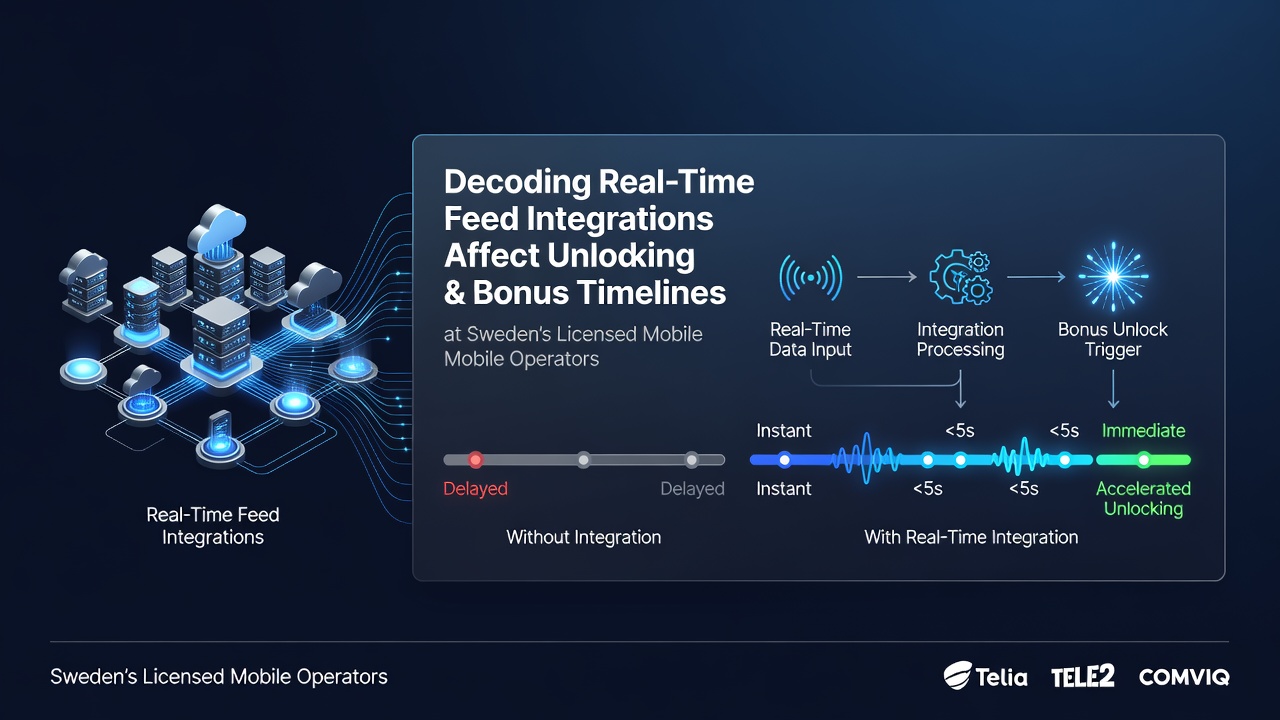 Real-Time Feed Integrations

Decoding Real-Time Feed Integrations Affect Unlocking & Bonus Timelines

at Sweden's Licensed Mobile Mobile Operators

Real-Time Data Input

Integration Processing

Bonus Unlock Trigger

Delayed

Delayed

Without Integration

Instant

<5s

<5s

Immediate

Instant

<5s

<5s

Accelerated Unlocking

With Real-Time Integration

Sweden's Licensed Mobile Operators

Telia

TELE2

COMVIQ